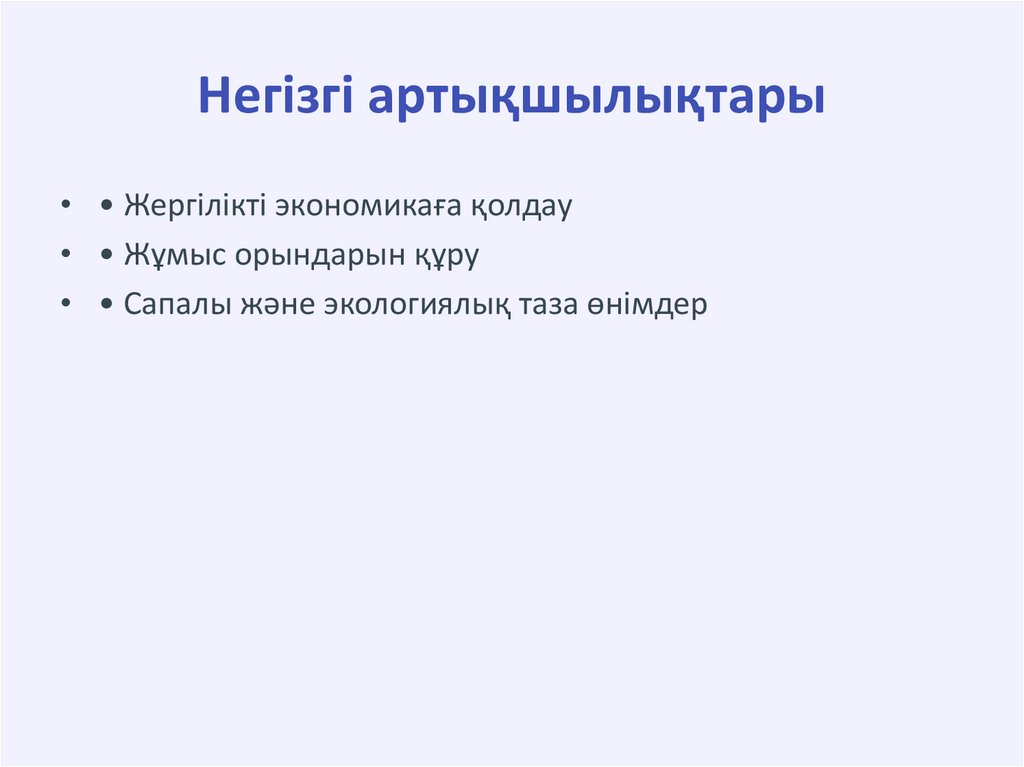 Негізгі артықшылықтары

• • Жергілікті экономикаға қолдау
• • Жұмыс орындарын құру
• • Сапалы және экологиялық таза өнімдер